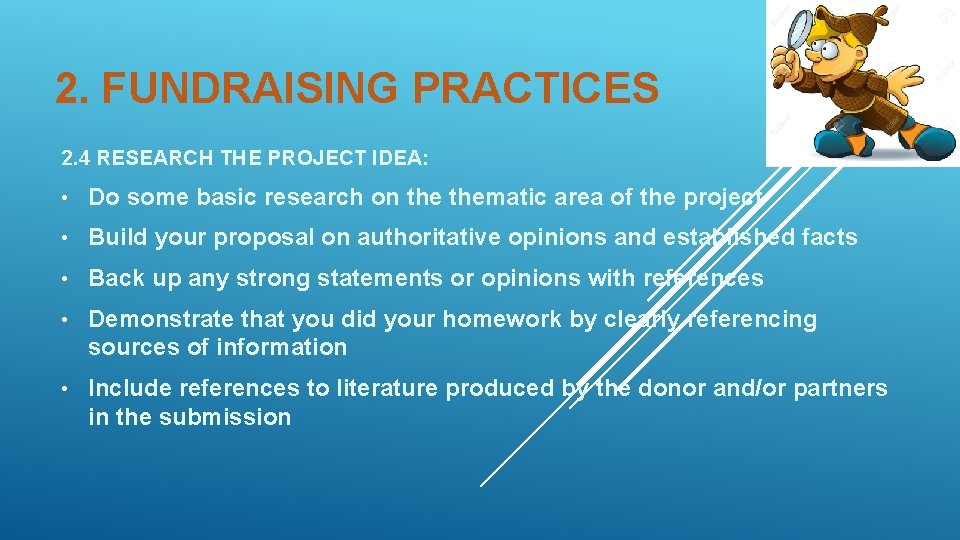 2. FUNDRAISING PRACTICES

2.4 RESEARCH THE PROJECT IDEA:

• Do some basic research on the thematic area of the project

• Build your proposal on authoritative opinions and established facts

• Back up any strong statements or opinions with references

• Demonstrate that you did your homework by clearly referencing sources of information

• Include references to literature produced by the donor and/or partners in the submission